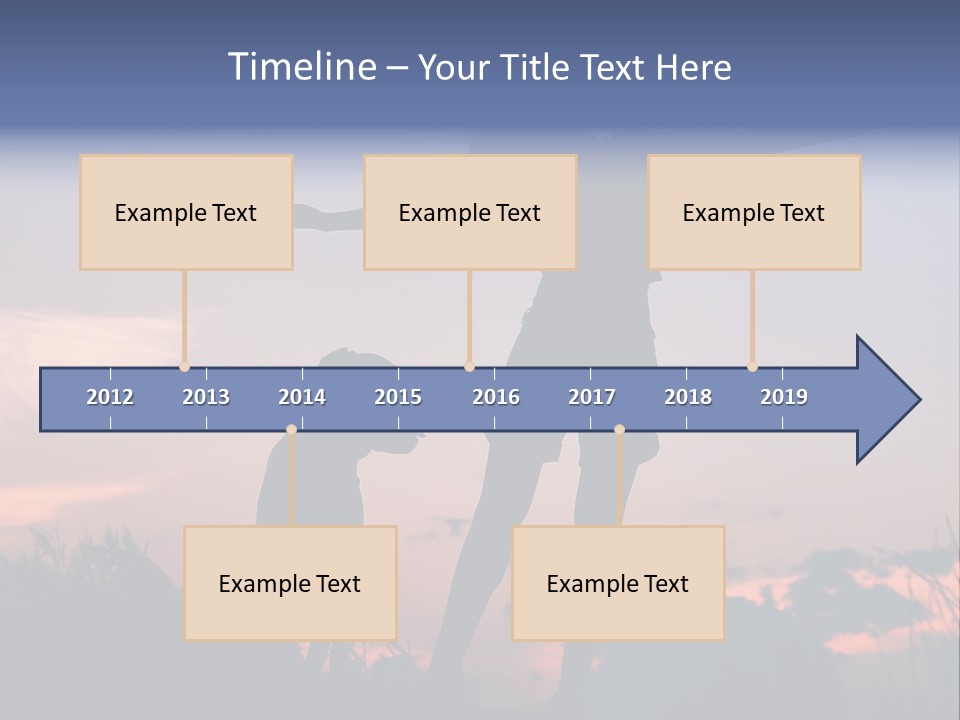 Timeline – Your Title Text Here

Example Text

Example Text

Example Text

2012 2013 2014 2015 2016 2017 2018 2019

Example Text

Example Text